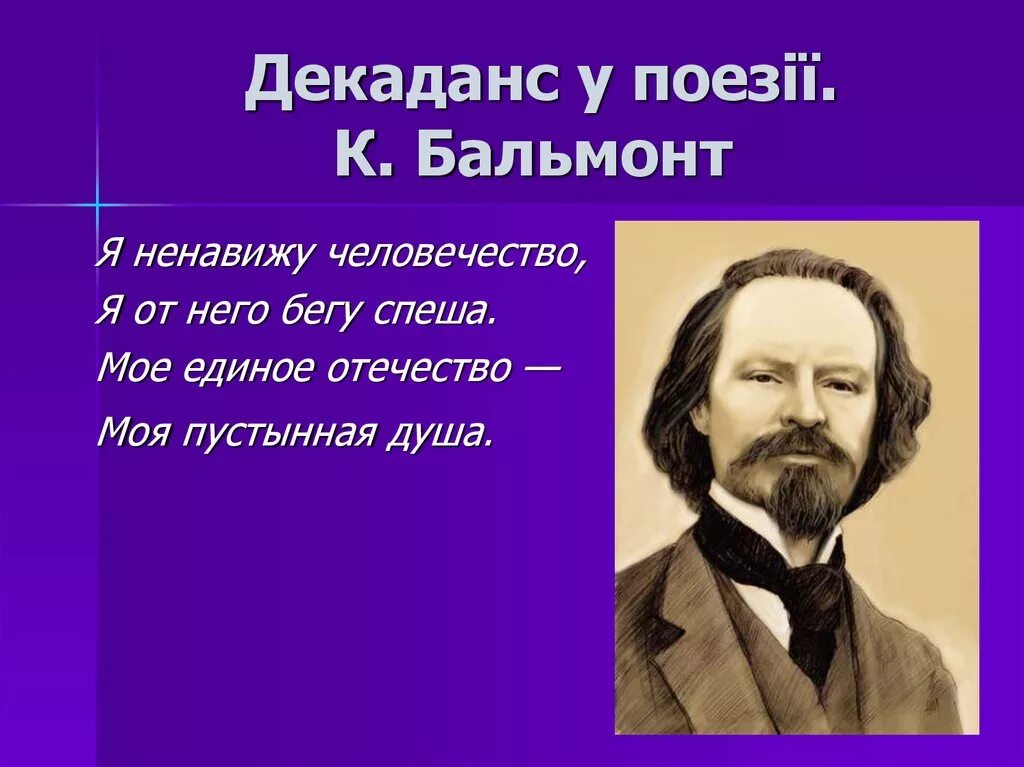 Декаданс у поезії.
К. Бальмонт

Я ненавижу человечество,
Я от него бегу спеша.
Мое единое отечество —
Моя пустынная душа.